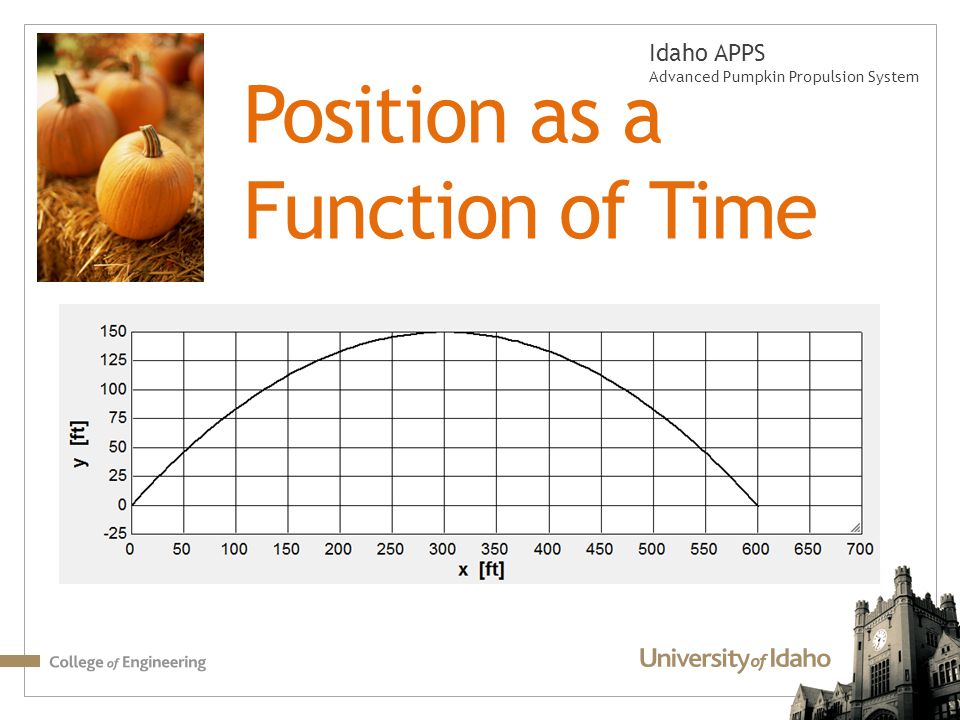 Idaho APPS
Advanced Pumpkin Propulsion System

Position as a Function of Time

150
125
100
75
50
25
0
-25
y [ft]
0 50 100 150 200 250 300 350 400 450 500 550 600 650 700
x [ft]

College of Engineering

University of Idaho